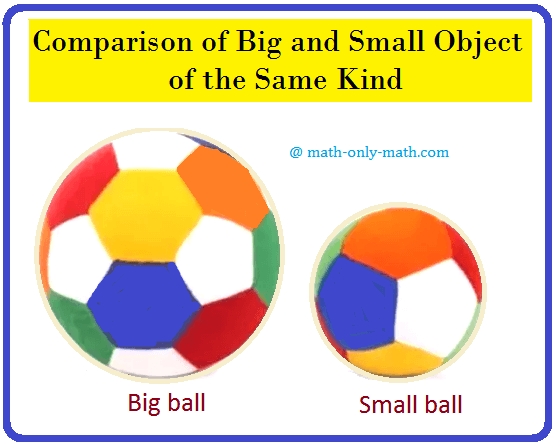 Comparison of Big and Small Object of the Same Kind

@ math-only-math.com

Big ball

Small ball